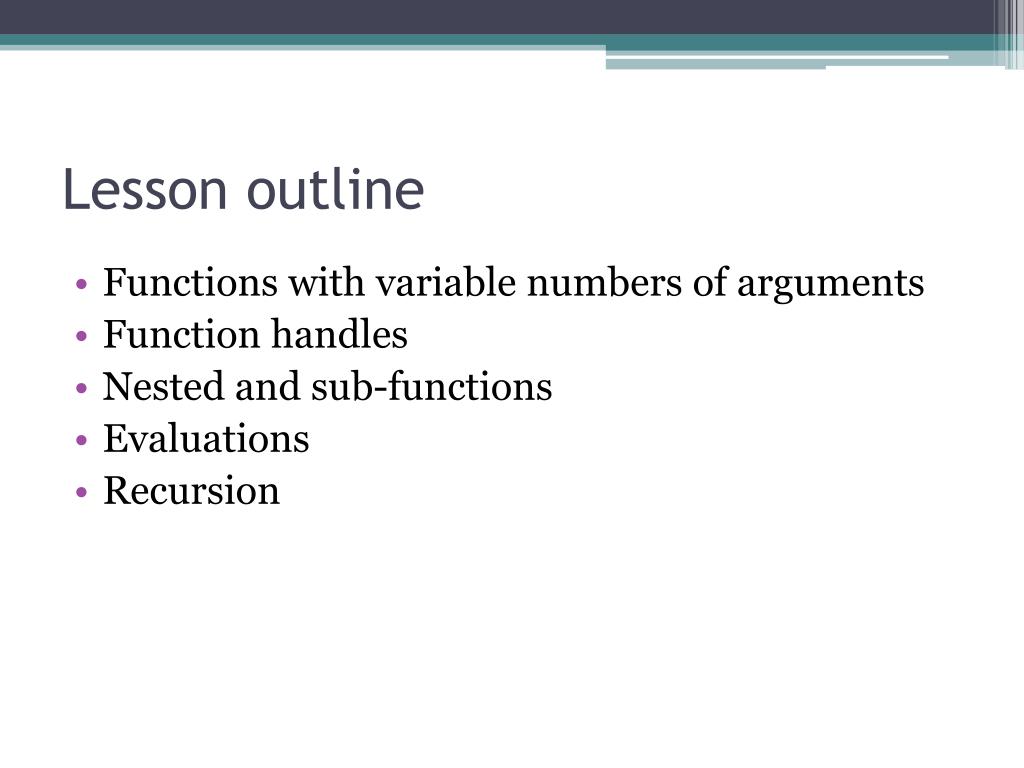 Lesson outline

• Functions with variable numbers of arguments
• Function handles
• Nested and sub-functions
• Evaluations
• Recursion